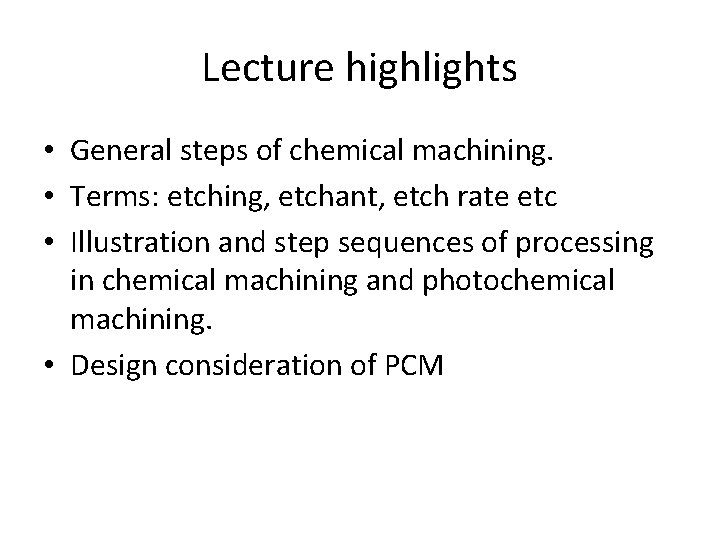 Lecture highlights

• General steps of chemical machining.
• Terms: etching, etchant, etch rate etc
• Illustration and step sequences of processing in chemical machining and photochemical machining.
• Design consideration of PCM